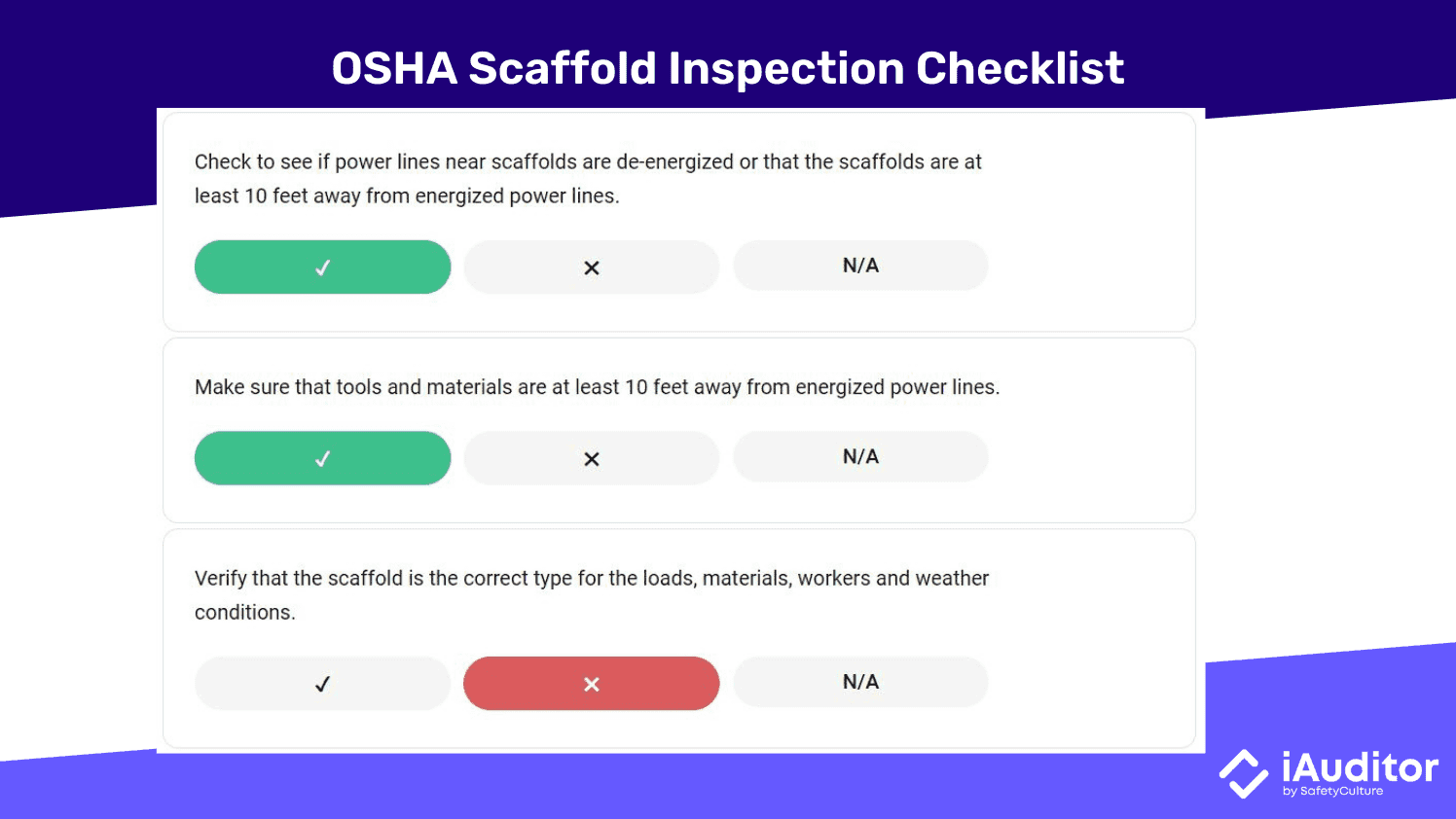 OSHA Scaffold Inspection Checklist

Check to see if power lines near scaffolds are de-energized or that the scaffolds are at least 10 feet away from energized power lines.

✓ ✕ N/A

Make sure that tools and materials are at least 10 feet away from energized power lines.

✓ ✕ N/A

Verify that the scaffold is the correct type for the loads, materials, workers and weather conditions.

✓ ✕ N/A

iAuditor
by SafetyCulture